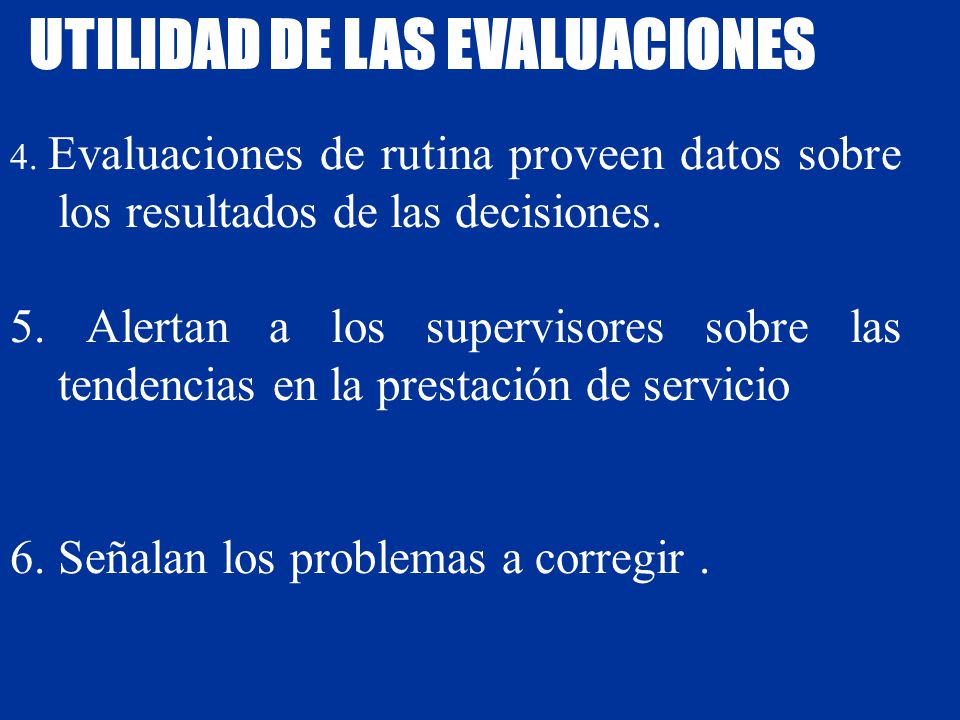 UTILIDAD DE LAS EVALUACIONES

4. Evaluaciones de rutina proveen datos sobre los resultados de las decisiones.

5. Alertan a los supervisores sobre las tendencias en la prestación de servicio

6. Señalan los problemas a corregir .